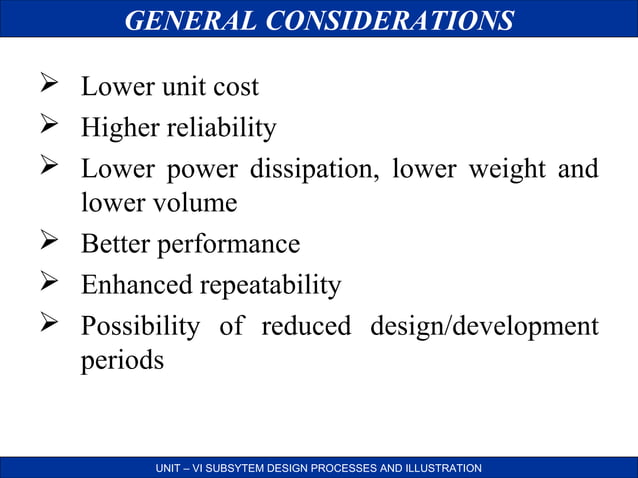 GENERAL CONSIDERATIONS

➢ Lower unit cost

➢ Higher reliability

➢ Lower power dissipation, lower weight and lower volume

➢ Better performance

➢ Enhanced repeatability

➢ Possibility of reduced design/development periods

UNIT – VI SUBSYTEM DESIGN PROCESSES AND ILLUSTRATION